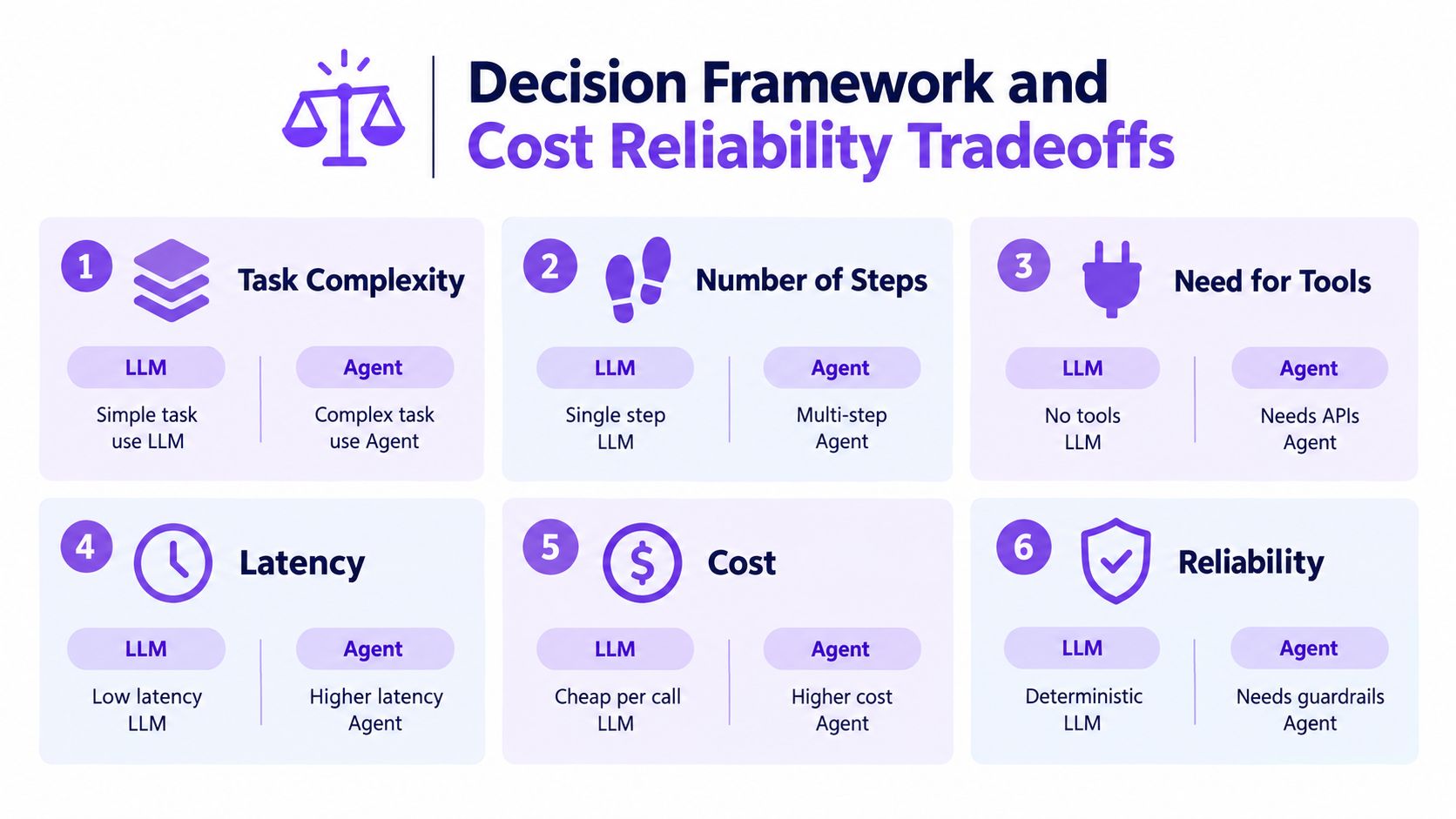 Decision Framework and
Cost Reliability Tradeoffs

1 Task Complexity
LLM
Simple task use LLM
Agent
Complex task use Agent

2 Number of Steps
LLM
Single step LLM
Agent
Multi-step Agent

3 Need for Tools
LLM
No tools LLM
Agent
Needs APIs Agent

4 Latency
LLM
Low latency LLM
Agent
Higher latency Agent

5 Cost
LLM
Cheap per call LLM
Agent
Higher cost Agent

6 Reliability
LLM
Deterministic LLM
Agent
Needs guardrails Agent